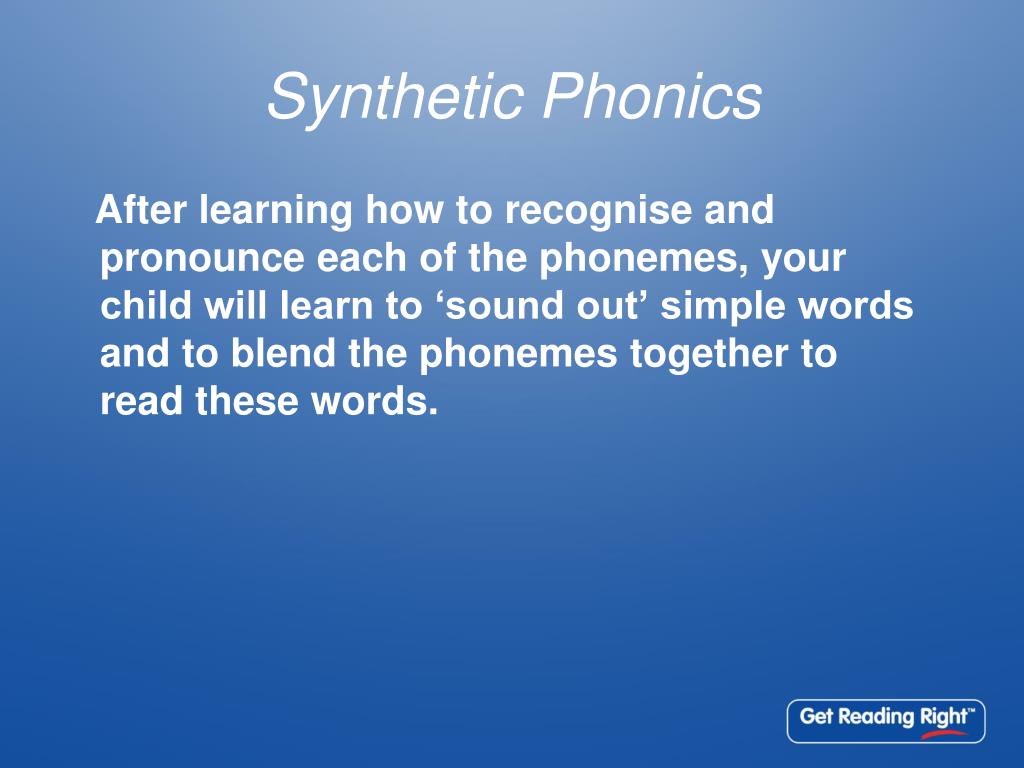 Synthetic Phonics

After learning how to recognise and pronounce each of the phonemes, your child will learn to ‘sound out’ simple words and to blend the phonemes together to read these words.

Get Reading Right™